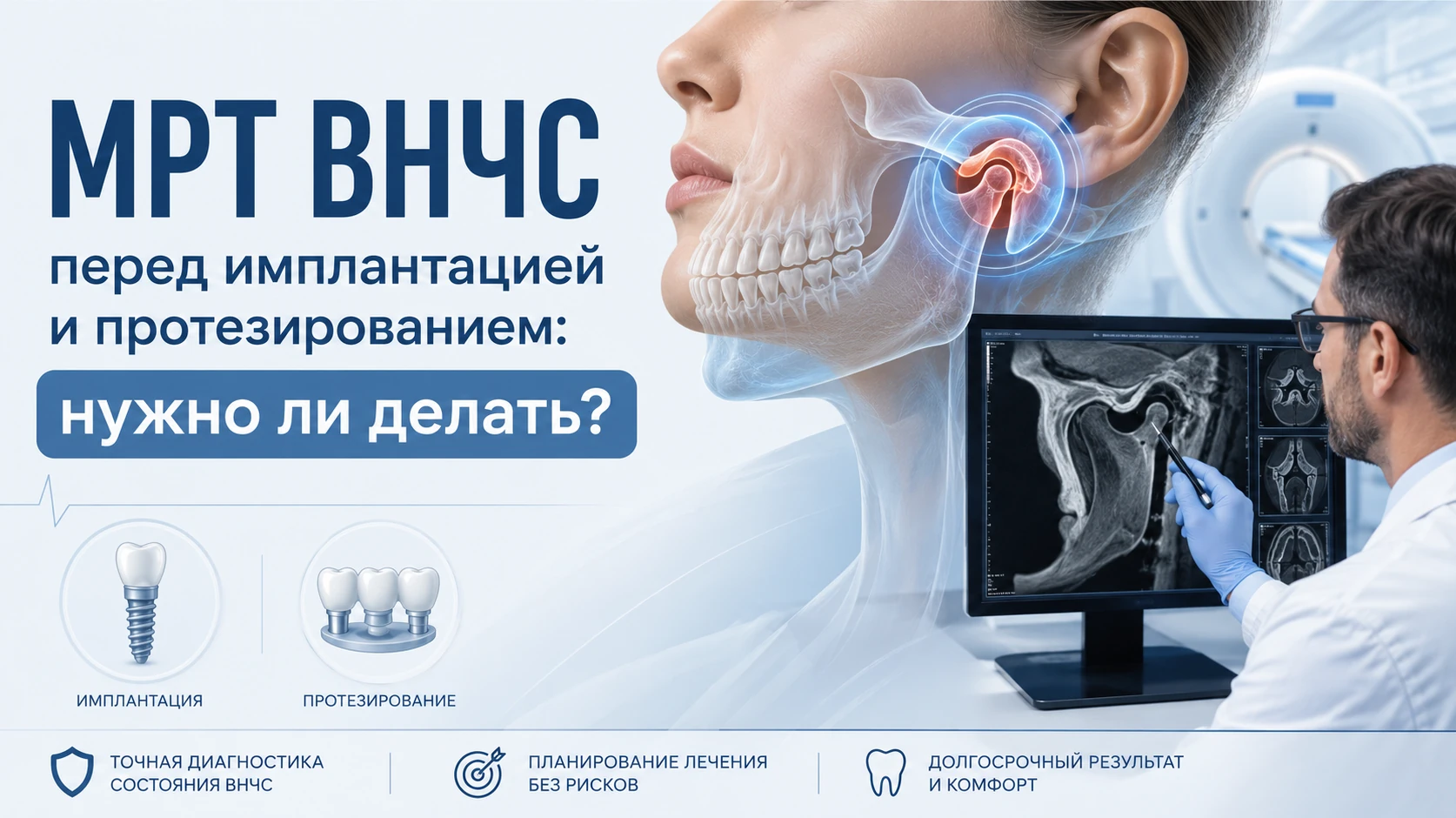 МРТ ВНЧС
перед имплантацией и протезированием:
нужно ли делать?

ИМПЛАНТАЦИЯ

ПРОТЕЗИРОВАНИЕ

ТОЧНАЯ ДИАГНОСТИКА СОСТОЯНИЯ ВНЧС

ПЛАНИРОВАНИЕ ЛЕЧЕНИЯ БЕЗ РИСКОВ

ДОЛГОСРОЧНЫЙ РЕЗУЛЬТАТ И КОМФОРТ